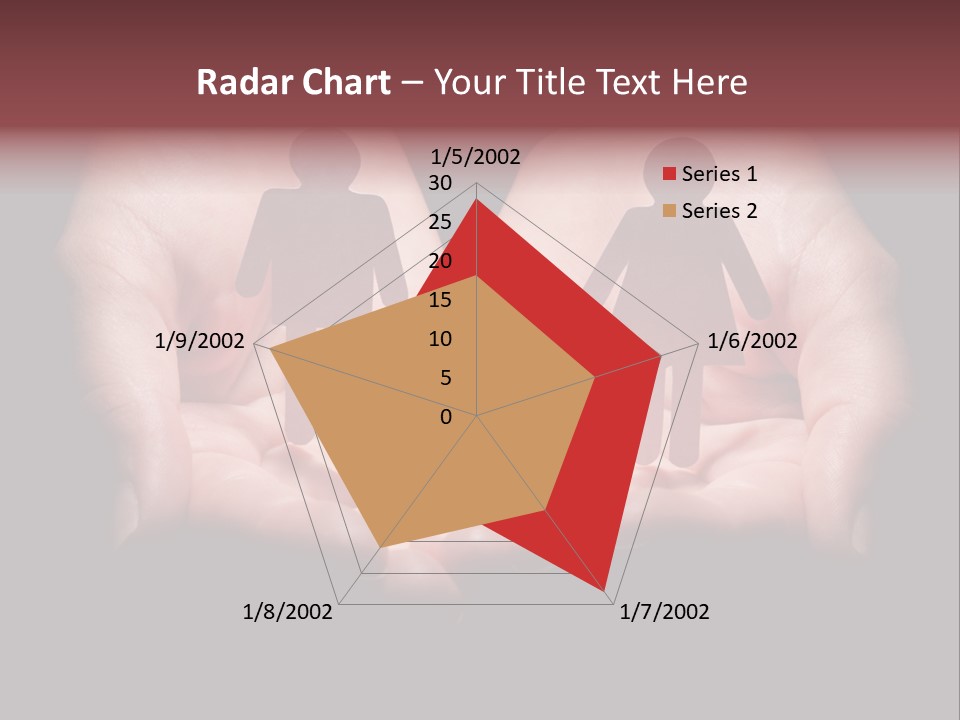 Radar Chart – Your Title Text Here

1/5/2002
30
25
20
15
10
5
0
1/6/2002
1/7/2002
1/8/2002
1/9/2002

Series 1
Series 2